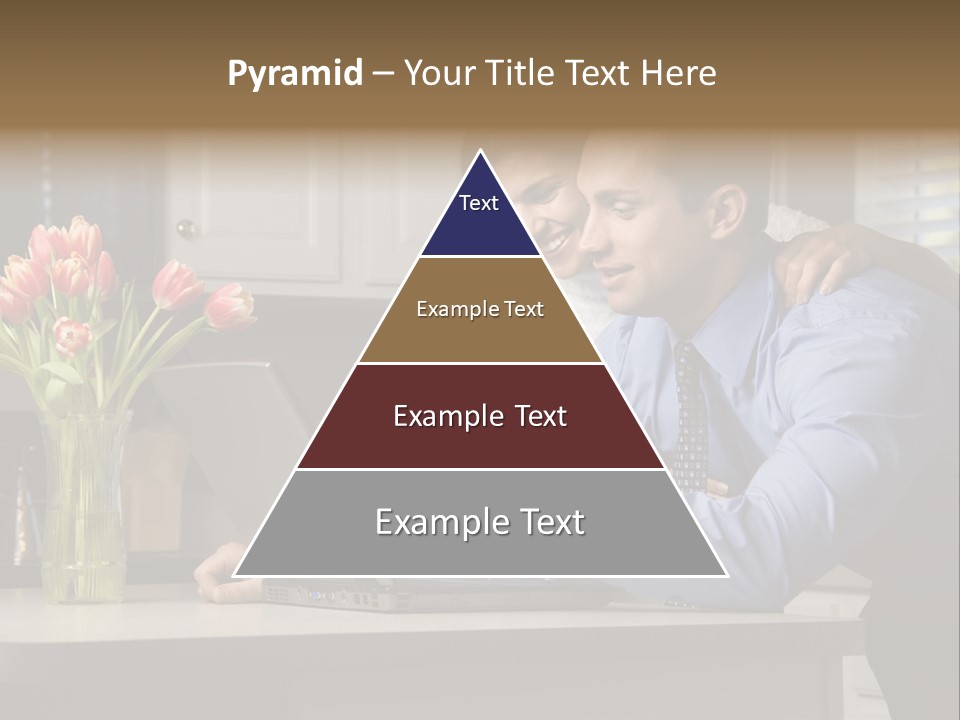 Pyramid – Your Title Text Here

Text

Example Text

Example Text

Example Text